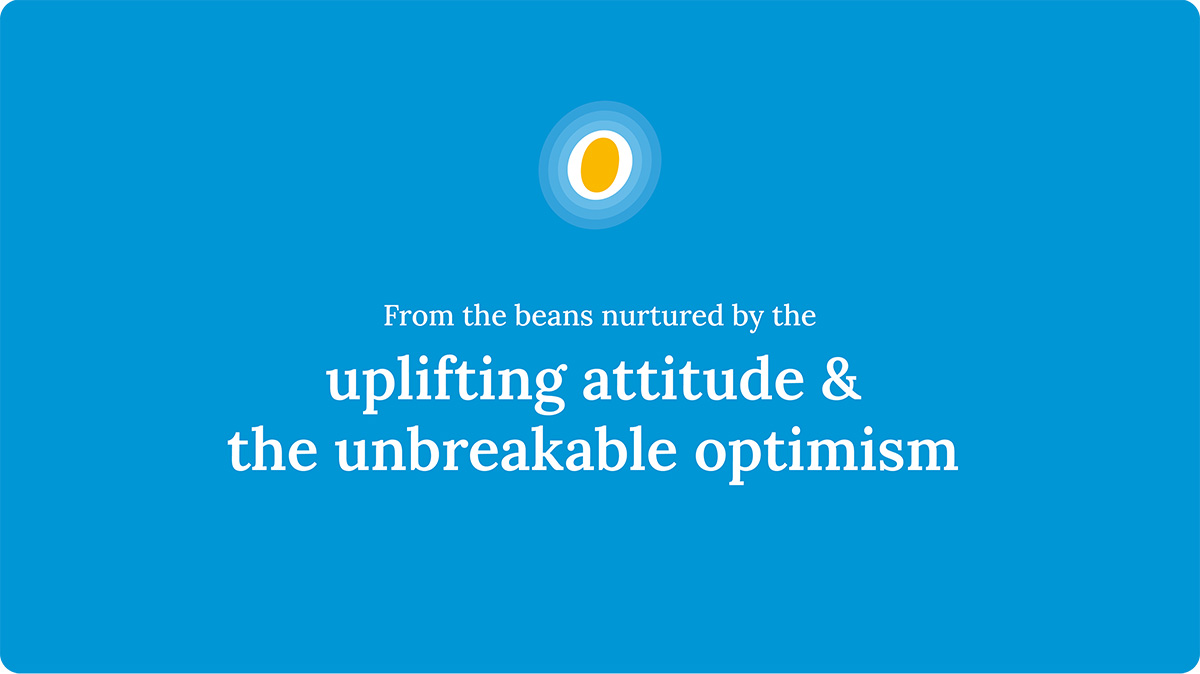 From the beans nurtured by the

uplifting attitude & the unbreakable optimism